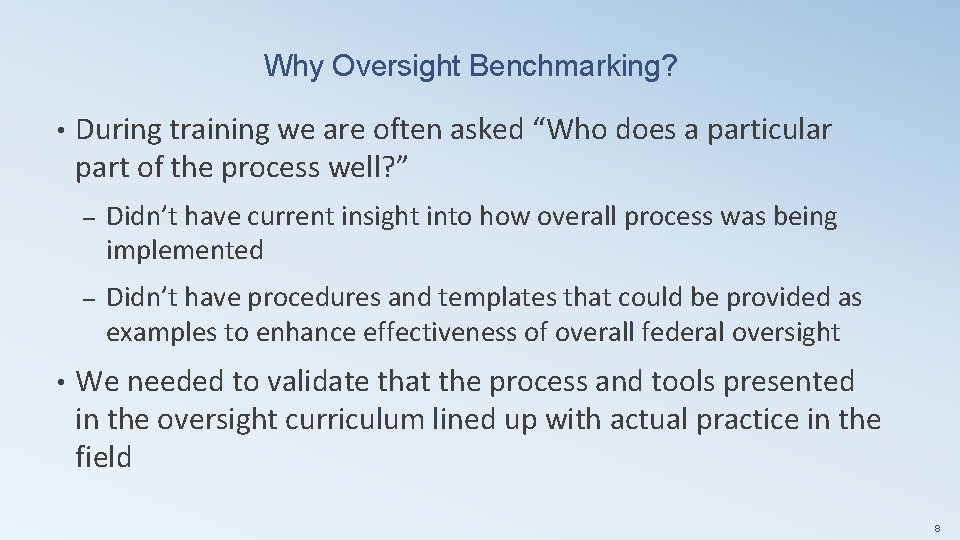 Why Oversight Benchmarking?

• During training we are often asked “Who does a particular part of the process well?”

– Didn’t have current insight into how overall process was being implemented

– Didn’t have procedures and templates that could be provided as examples to enhance effectiveness of overall federal oversight

• We needed to validate that the process and tools presented in the oversight curriculum lined up with actual practice in the field

8